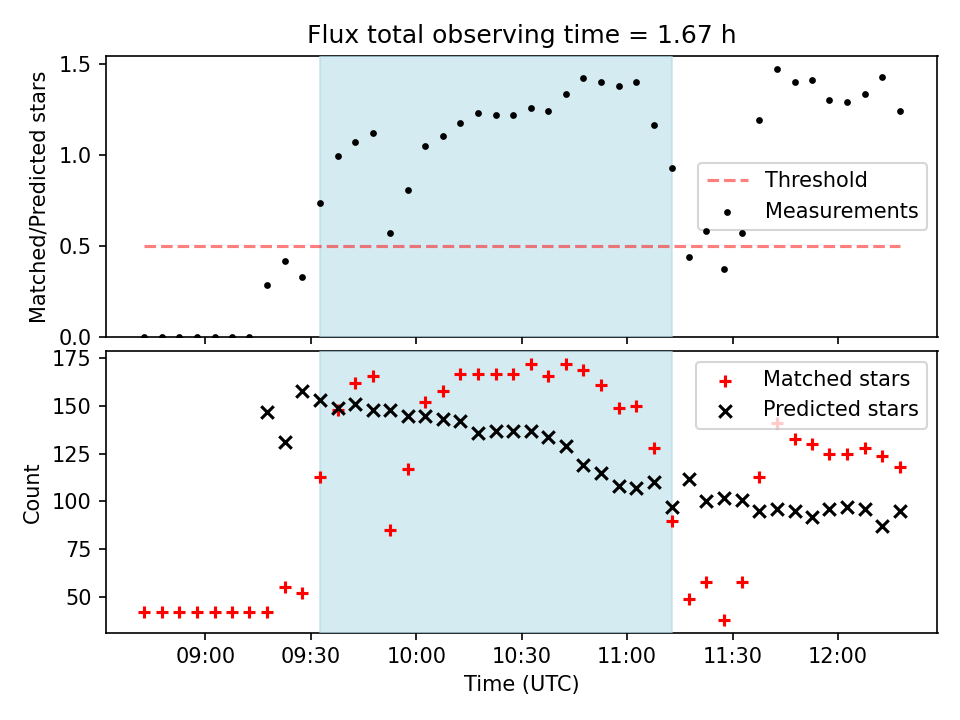 Flux total observing time = 1.67 h

Matched/Predicted stars

1.5
1.0
0.5
0.0

Threshold
Measurements

Count

175
150
125
100
75
50

Matched stars
Predicted stars

09:00
09:30
10:00
10:30
11:00
11:30
12:00

Time (UTC)